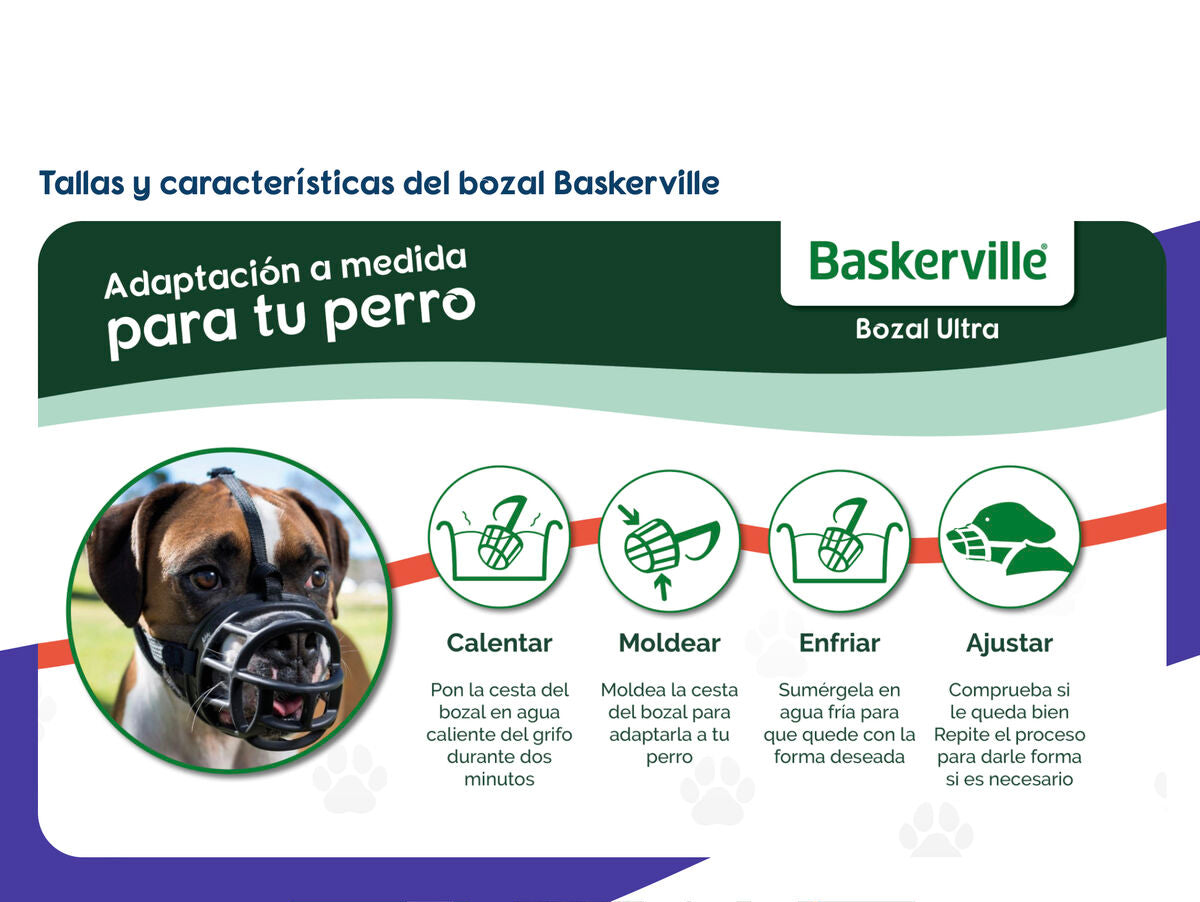 Tallas y características del bozal Baskerville

Adaptación a medida para tu perro

Baskerville®

Bozal Ultra

Calentar

Pon la cesta del bozal en agua caliente del grifo durante dos minutos

Moldear

Moldea la cesta del bozal para adaptarla a tu perro

Enfriar

Sumérgela en agua fría para que quede con la forma deseada

Ajustar

Comprueba si le queda bien Repite el proceso para darle forma si es necesario